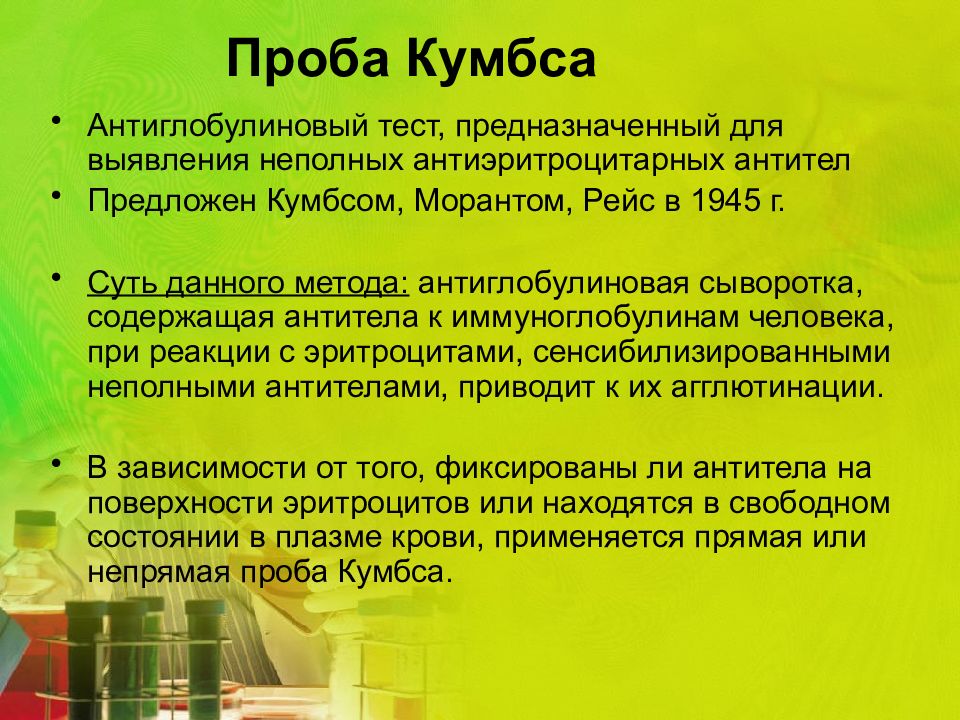 Проба Кумбса

• Антиглобулиновый тест, предназначенный для выявления неполных антиэритроцитарных антител
• Предложен Кумбсом, Морантом, Рейс в 1945 г.

• Суть данного метода: антиглобулиновая сыворотка, содержащая антитела к иммуноглобулинам человека, при реакции с эритроцитами, сенсибилизированными неполными антителами, приводит к их агглютинации.

• В зависимости от того, фиксированы ли антитела на поверхности эритроцитов или находятся в свободном состоянии в плазме крови, применяется прямая или непрямая проба Кумбса.